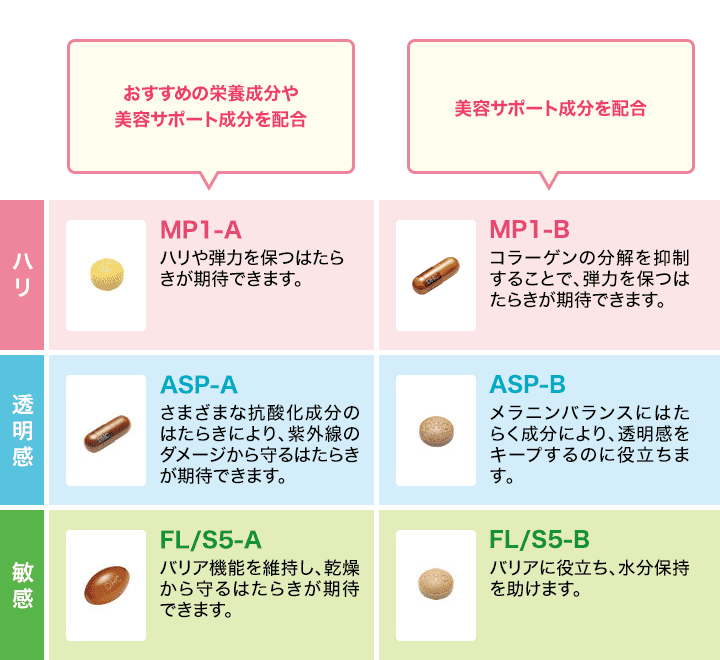 おすすめの栄養成分や美容サポート成分を配合

美容サポート成分を配合

ハリ

MP1-A
ハリや弾力を保つはたらきが期待できます。

MP1-B
コラーゲンの分解を抑制することで、弾力を保つはたらきが期待できます。

透明感

ASP-A
さまざまな抗酸化成分のはたらきにより、紫外線のダメージから守るはたらきが期待できます。

ASP-B
メラニンバランスにはたらく成分により、透明感をキープするのに役立ちます。

敏感

FL/S5-A
バリア機能を維持し、乾燥から守るはたらきが期待できます。

FL/S5-B
バリアに役立ち、水分保持を助けます。